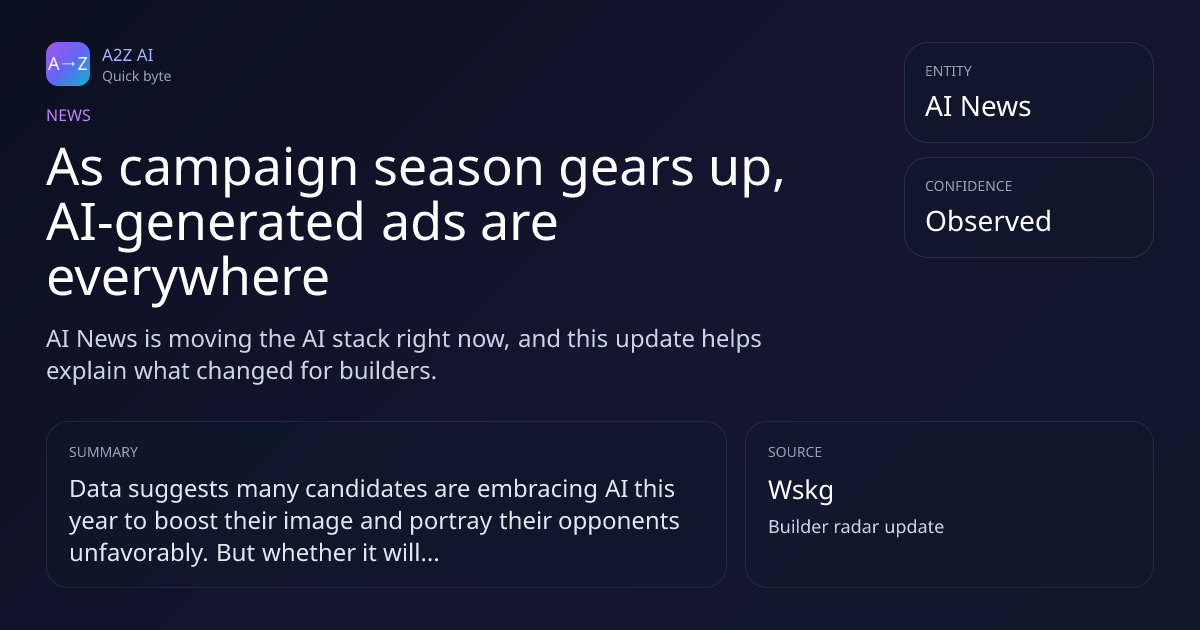 A→Z
A2Z AI
Quick byte

NEWS

As campaign season gears up, AI-generated ads are everywhere

AI News is moving the AI stack right now, and this update helps explain what changed for builders.

ENTITY
AI News

CONFIDENCE
Observed

SUMMARY
Data suggests many candidates are embracing AI this year to boost their image and portray their opponents unfavorably. But whether it will...

SOURCE
Wskg
Builder radar update